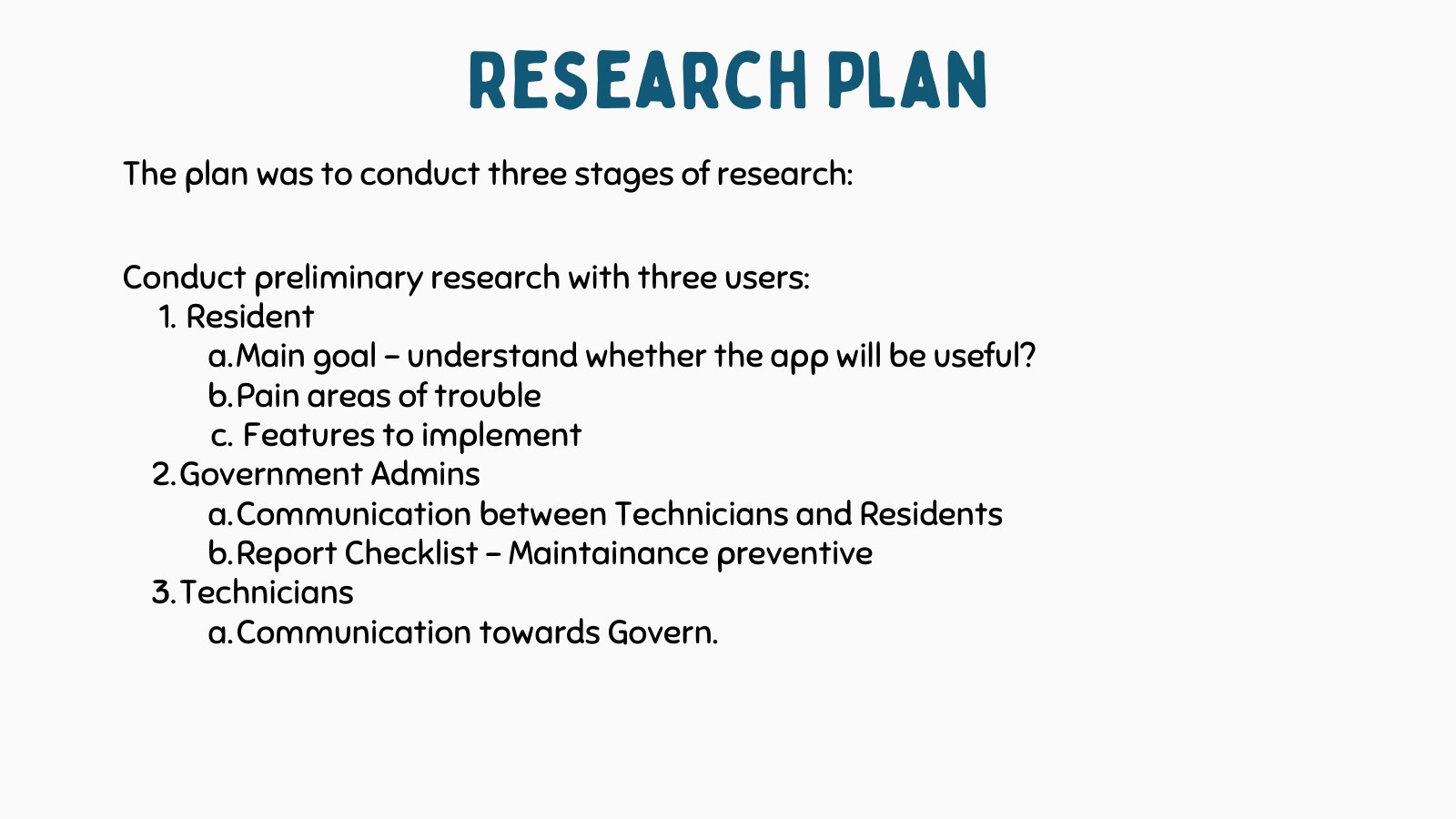 RESEARCH PLAN

The plan was to conduct three stages of research:

Conduct preliminary research with three users:
1. Resident
a. Main goal – understand whether the app will be useful?
b. Pain areas of trouble
c. Features to implement
2. Government Admins
a. Communication between Technicians and Residents
b. Report Checklist – Maintainance preventive
3. Technicians
a. Communication towards Govern.